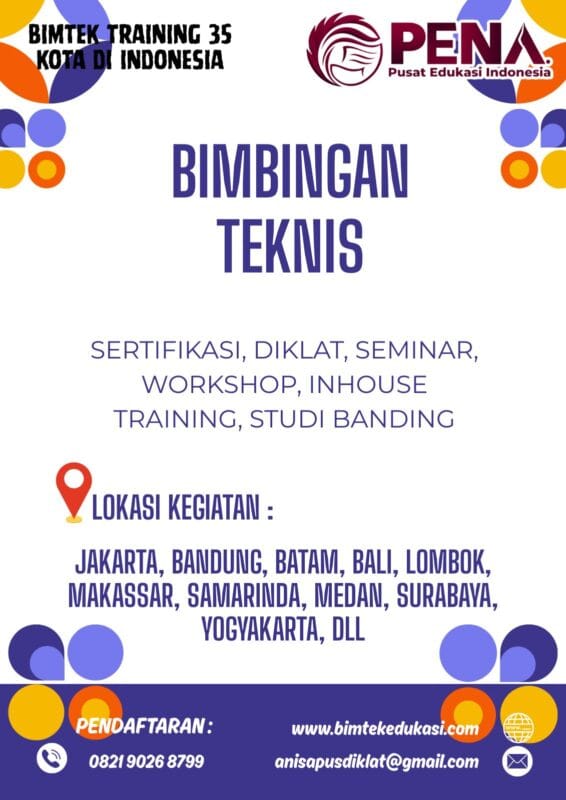 BIMTEK TRAINING 35 KOTA DI INDONESIA

PENA. Pusat Edukasi Indonesia

BIMBINGAN TEKNIS

SERTIFIKASI, DIKLAT, SEMINAR, WORKSHOP, INHOUSE TRAINING, STUDI BANDING

LOKASI KEGIATAN :

JAKARTA, BANDUNG, BATAM, BALI, LOMBOK, MAKASSAR, SAMARINDA, MEDAN, SURABAYA, YOGYAKARTA, DLL

PENDAFTARAN :

0821 9026 8799

www.bimtekedukasi.com

anisapusdiklat@gmail.com